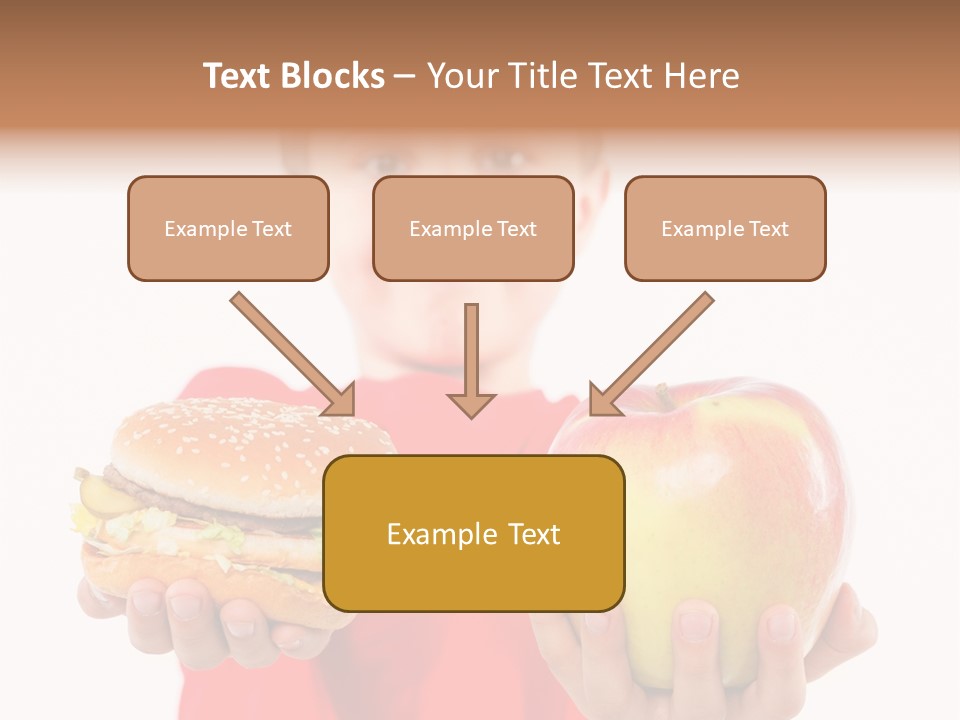 Text Blocks – Your Title Text Here

Example Text

Example Text

Example Text

Example Text